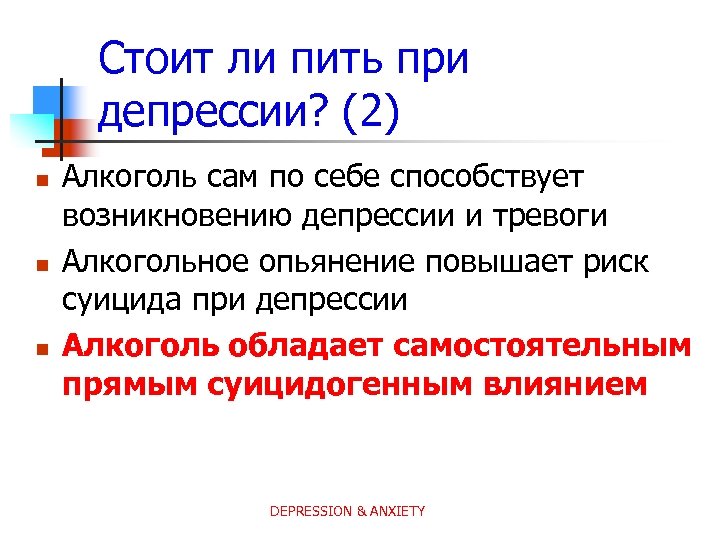 Стоит ли пить при депрессии? (2)

Алкоголь сам по себе способствует возникновению депрессии и тревоги

Алкогольное опьянение повышает риск суицида при депрессии

Алкоголь обладает самостоятельным прямым суицидогенным влиянием

DEPRESSION & ANXIETY